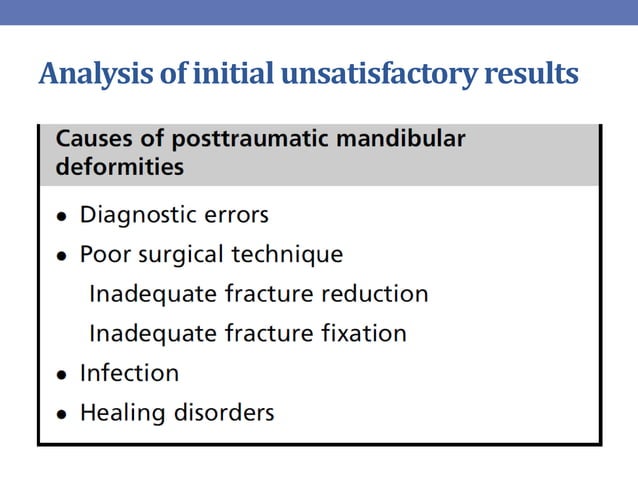 Analysis of initial unsatisfactory results

Causes of posttraumatic mandibular deformities

• Diagnostic errors
• Poor surgical technique
Inadequate fracture reduction
Inadequate fracture fixation
• Infection
• Healing disorders